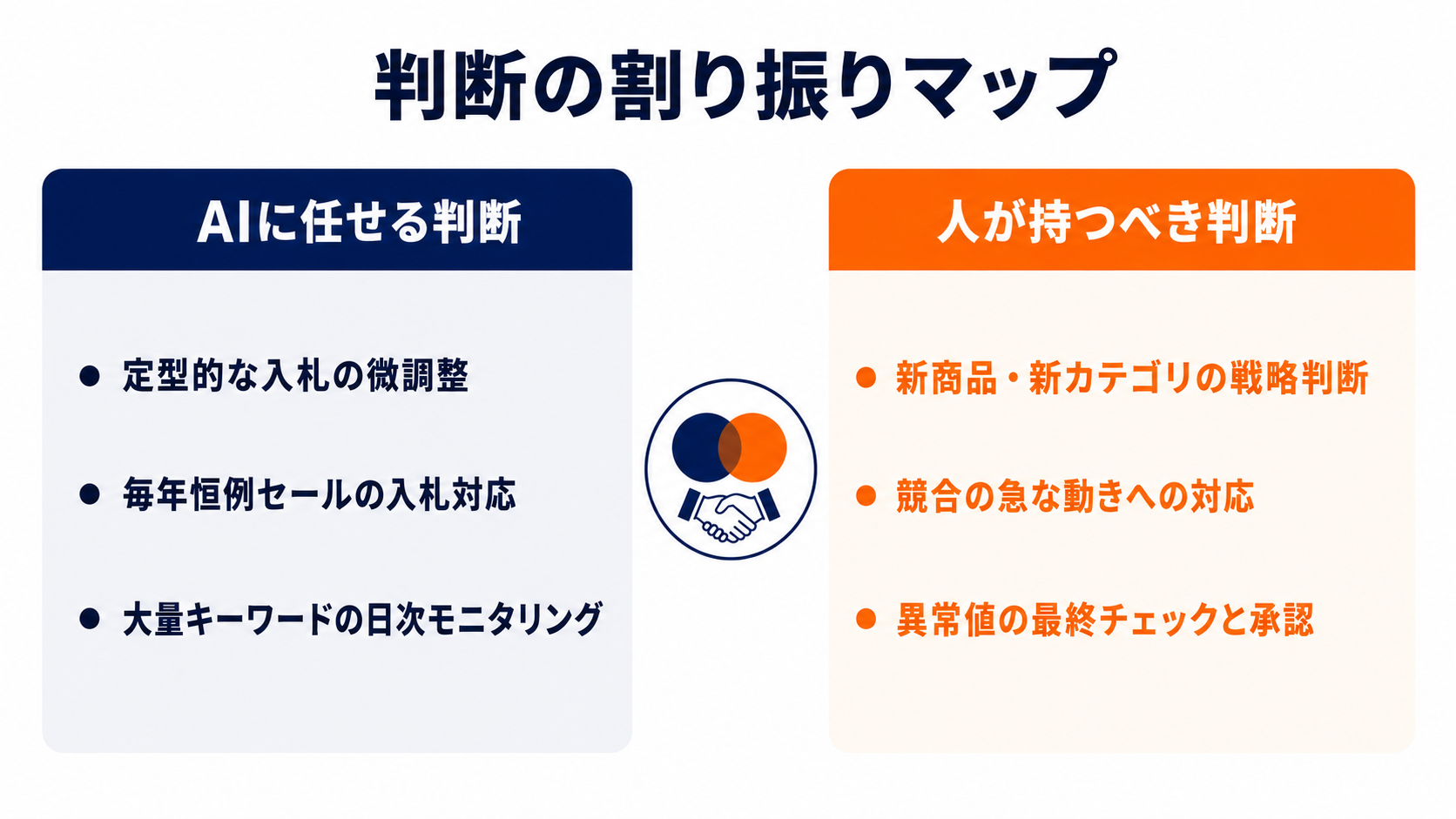 判断の割り振りマップ

AIに任せる判断

● 定型的な入札の微調整

● 毎年恒例セールの入札対応

● 大量キーワードの日次モニタリング

人が持つべき判断

● 新商品・新カテゴリの戦略判断

● 競合の急な動きへの対応

● 異常値の最終チェックと承認